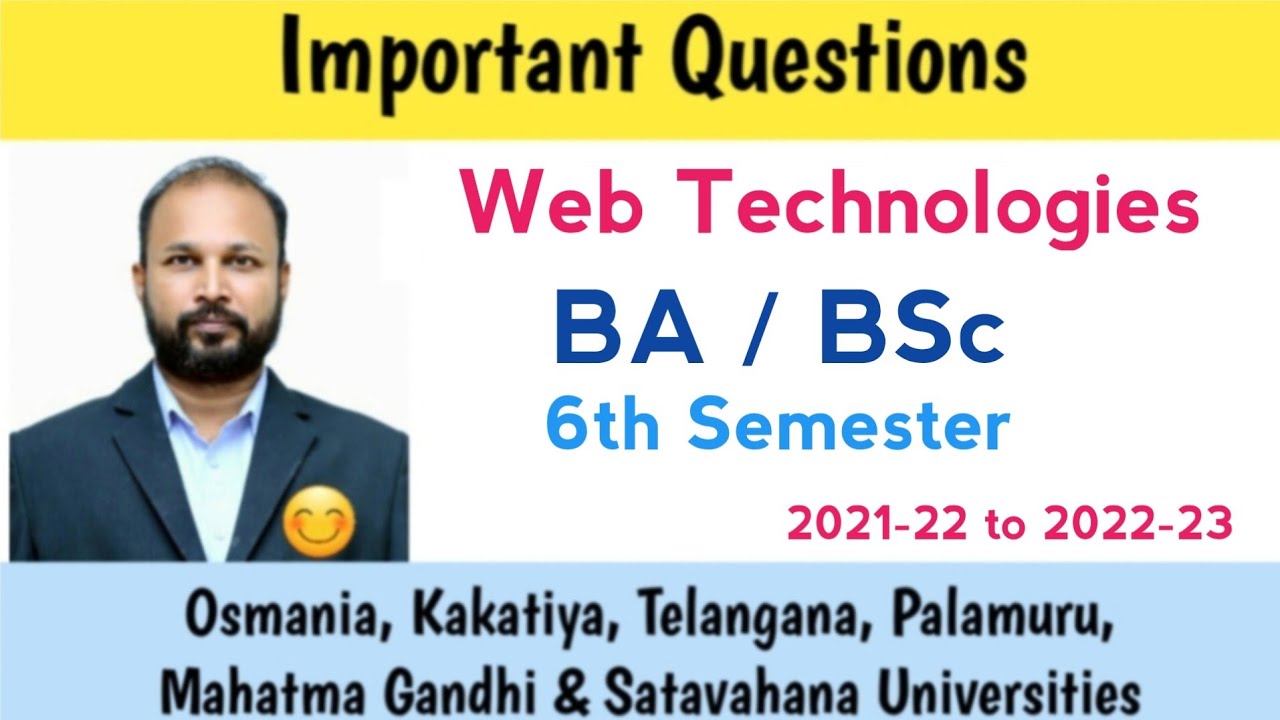 Important Questions

Web Technologies

BA / BSc

6th Semester

2021-22 to 2022-23

Osmania, Kakatiya, Telangana, Palamuru, Mahatma Gandhi & Satavahana Universities